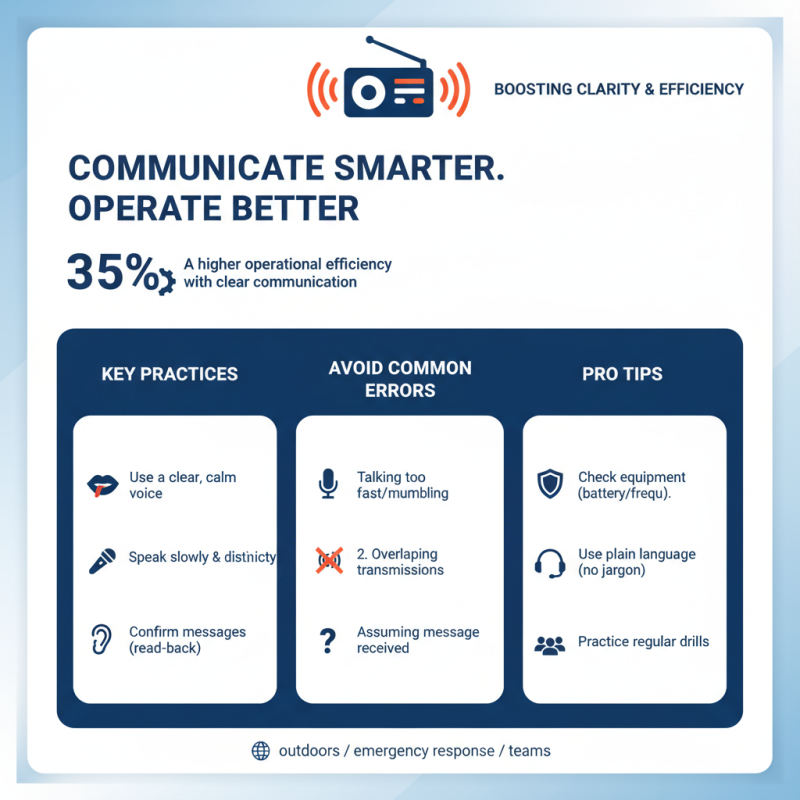 BOOSTING CLARITY & EFFICIENCY

COMMUNICATE SMARTER. OPERATE BETTER

35% A higher operational efficiency with clear communication

KEY PRACTICES

Use a clear, calm voice

Speak slowly & distinicty

Confirm messages (read-back)

AVOID COMMON ERRORS

Talking too fast/mumbling

2. Overlaping transmissions

Assuming message received

PRO TIPS

Check equipment (battery/frequ).

Use plain language (no jargon)

Practice regular drills

outdoors / emergency response / teams